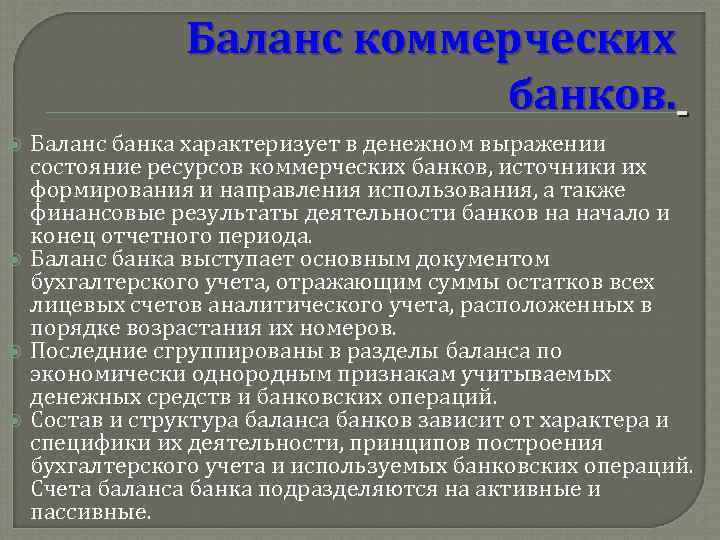 Баланс коммерческих банков.

Баланс банка характеризует в денежном выражении состояние ресурсов коммерческих банков, источники их формирования и направления использования, а также финансовые результаты деятельности банков на начало и конец отчетного периода.

Баланс банка выступает основным документом бухгалтерского учета, отражающим суммы остатков всех лицевых счетов аналитического учета, расположенных в порядке возрастания их номеров.

Последние сгруппированы в разделы баланса по экономически однородным признакам учитываемых денежных средств и банковских операций.

Состав и структура баланса банков зависит от характера и специфики их деятельности, принципов построения бухгалтерского учета и используемых банковских операций. Счета баланса банка подразделяются на активные и пассивные.